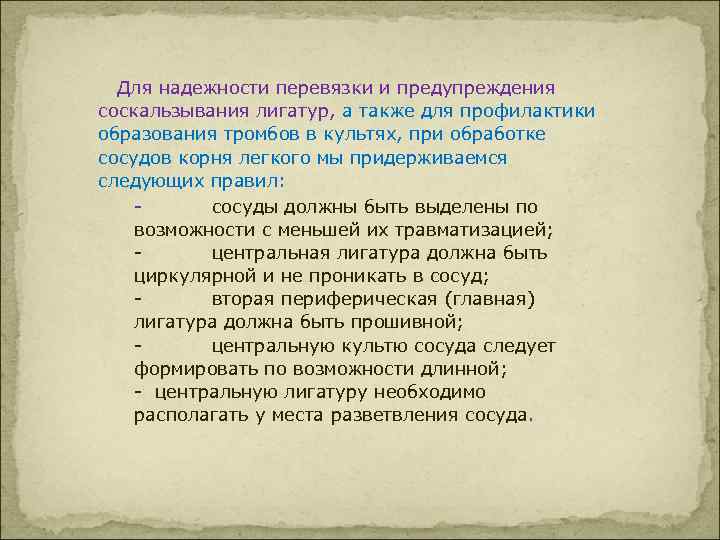 Для надежности перевязки и предупреждения соскальзывания лигатур, а также для профилактики образования тромбов в культях, при обработке сосудов корня легкого мы придерживаемся следующих правил:

- сосуды должны быть выделены по возможности с меньшей их травматизацией;
- центральная лигатура должна быть циркулярной и не проникать в сосуд;
- вторая периферическая (главная) лигатура должна быть прошивной;
- центральную культю сосуда следует формировать по возможности длинной;
- центральную лигатуру необходимо располагать у места разветвления сосуда.